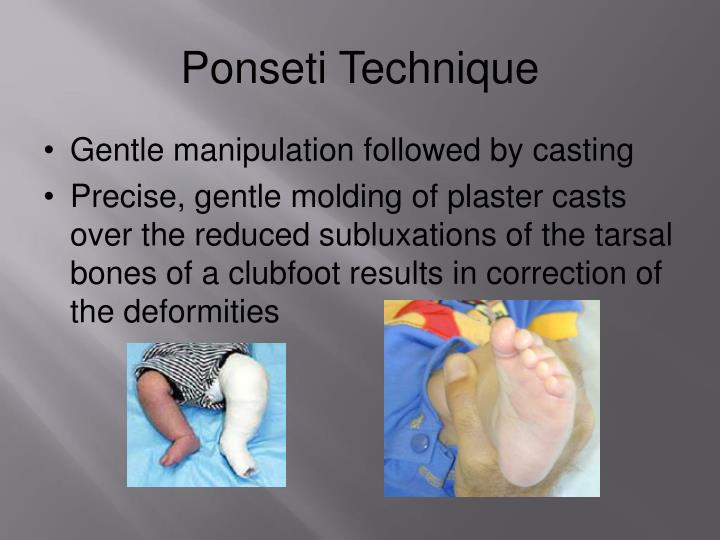 Ponseti Technique

• Gentle manipulation followed by casting
• Precise, gentle molding of plaster casts over the reduced subluxations of the tarsal bones of a clubfoot results in correction of the deformities